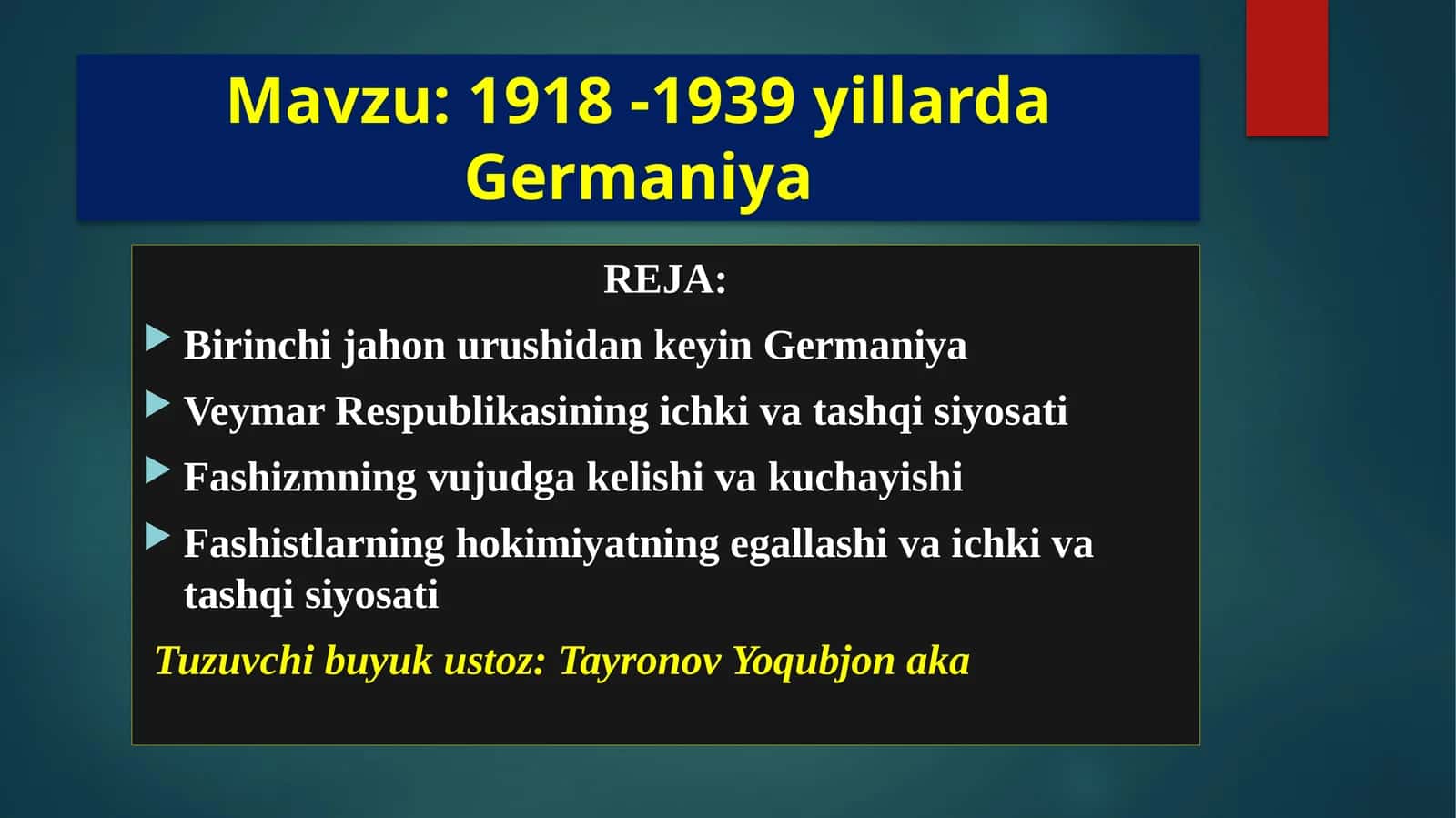 Mavzu: 1918 -1939 yillarda Germaniya

REJA:

▶ Birinchi jahon urushidan keyin Germaniya
▶ Veymar Respublikasining ichki va tashqi siyosati
▶ Fashizmning vujudga kelishi va kuchayishi
▶ Fashistlarning hokimiyatning egallashi va ichki va tashqi siyosati

Tuzuvchi buyuk ustoz: Tayronov Yoqubjon aka